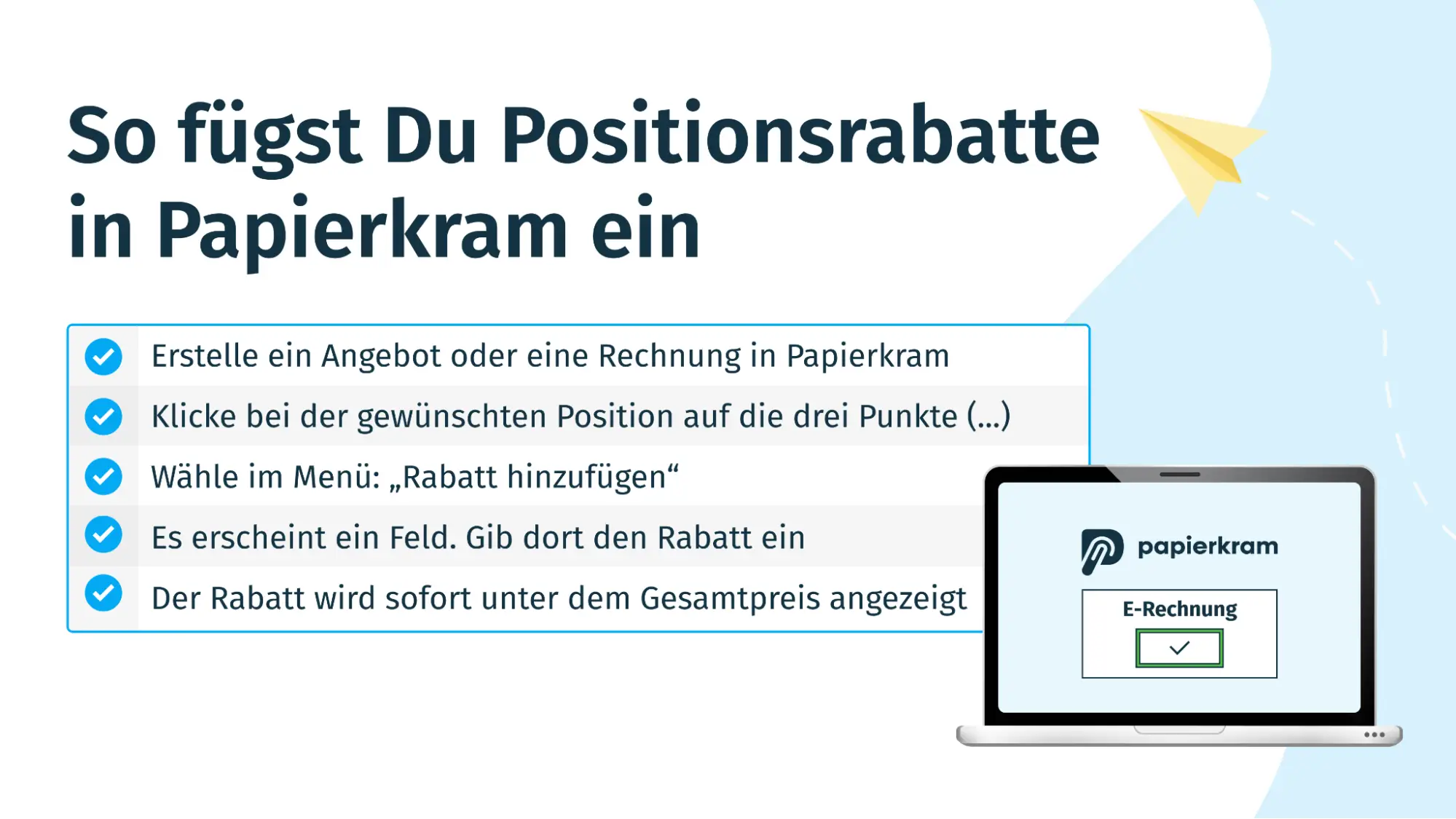 So fügst Du Positionsrabatte in Papierkram ein

Erstelle ein Angebot oder eine Rechnung in Papierkram

Klicke bei der gewünschten Position auf die drei Punkte (...)

Wähle im Menü: „Rabatt hinzufügen“

Es erscheint ein Feld. Gib dort den Rabatt ein

Der Rabatt wird sofort unter dem Gesamtpreis angezeigt

papierkram

E-Rechnung